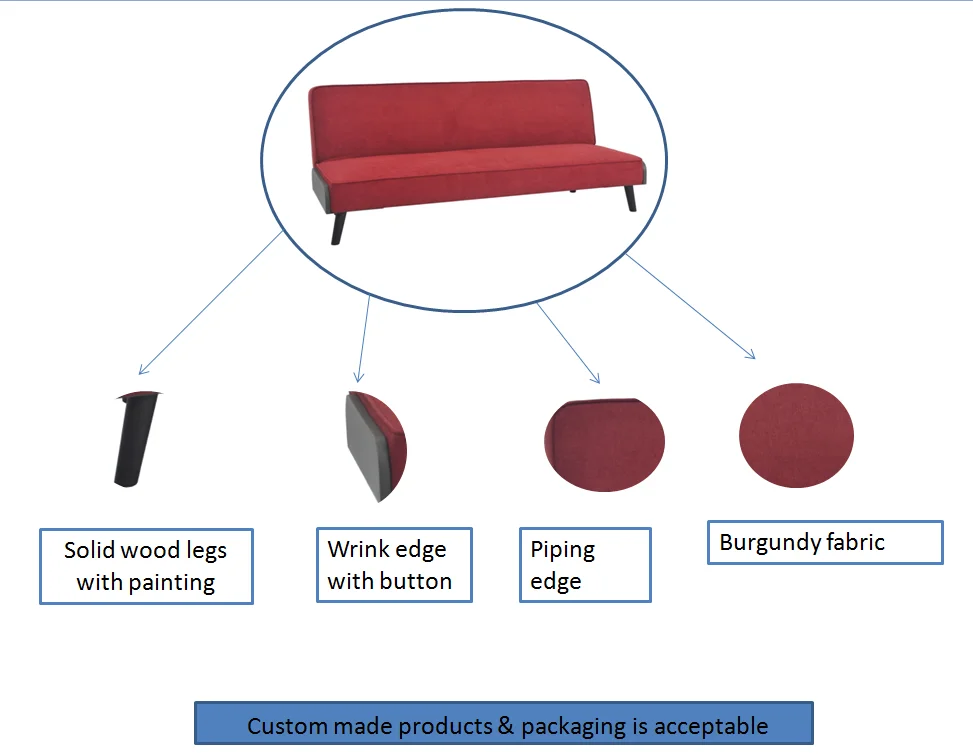 Solid wood legs with painting

Wrink edge with button

Piping edge

Burgundy fabric

Custom made products & packaging is acceptable